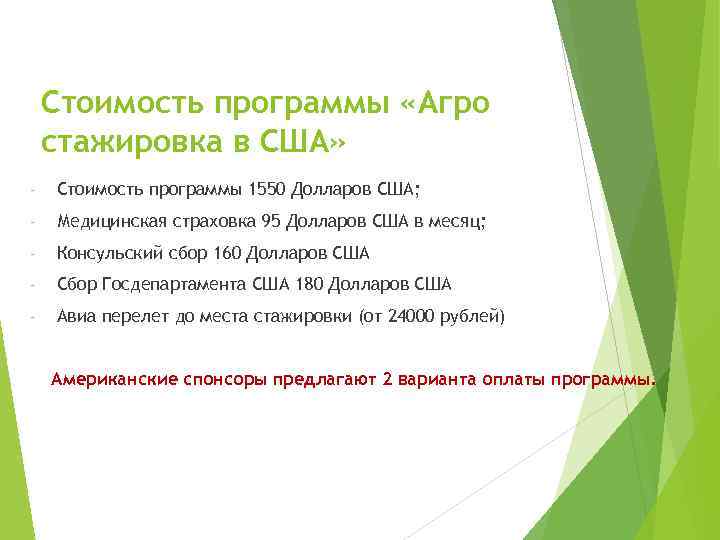 Стоимость программы «Агро стажировка в США»

- Стоимость программы 1550 Долларов США;
- Медицинская страховка 95 Долларов США в месяц;
- Консульский сбор 160 Долларов США
- Сбор Госдепартамента США 180 Долларов США
- Авиа перелет до места стажировки (от 24000 рублей)

Американские спонсоры предлагают 2 варианта оплаты программы.